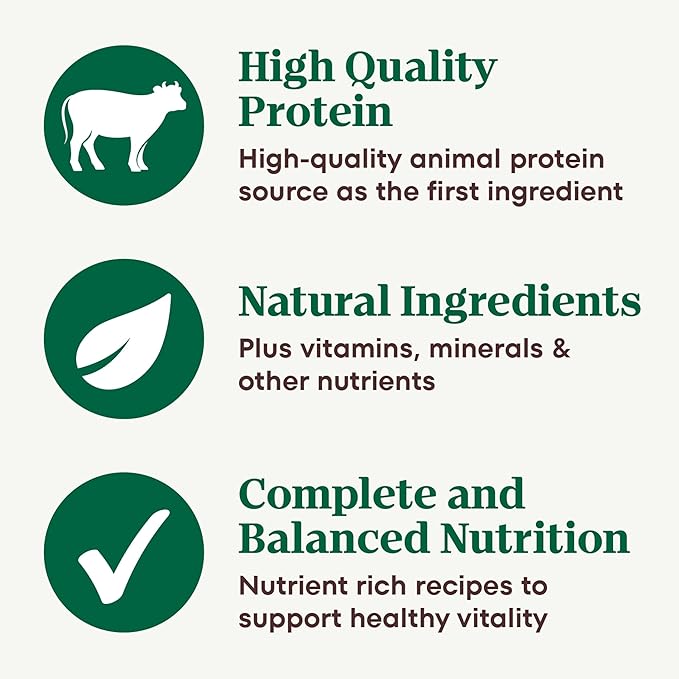 High Quality Protein

High-quality animal protein source as the first ingredient

Natural Ingredients

Plus vitamins, minerals & other nutrients

Complete and Balanced Nutrition

Nutrient rich recipes to support healthy vitality